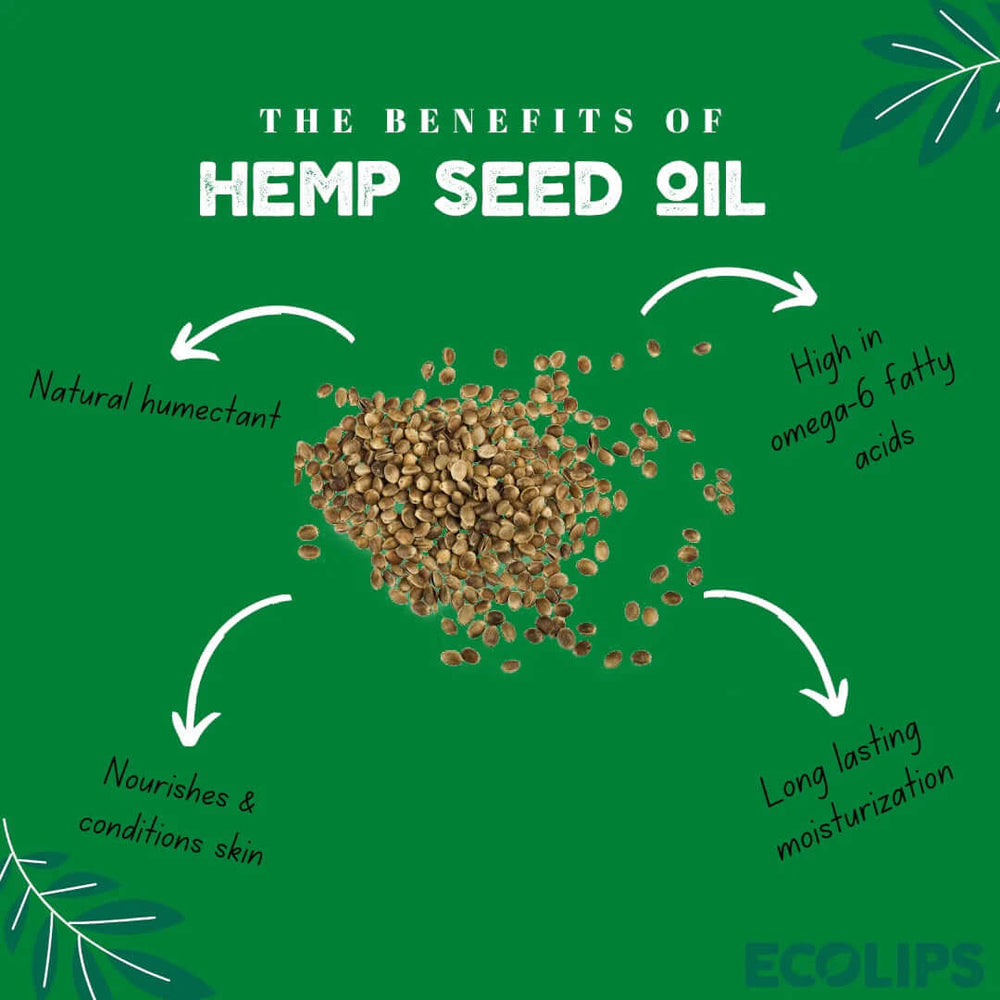 THE BENEFITS OF
HEMP SEED OIL

Natural humectant

High in omega-6 fatty acids

Nourishes & conditions skin

Long lasting moisturization

ECOLIPS